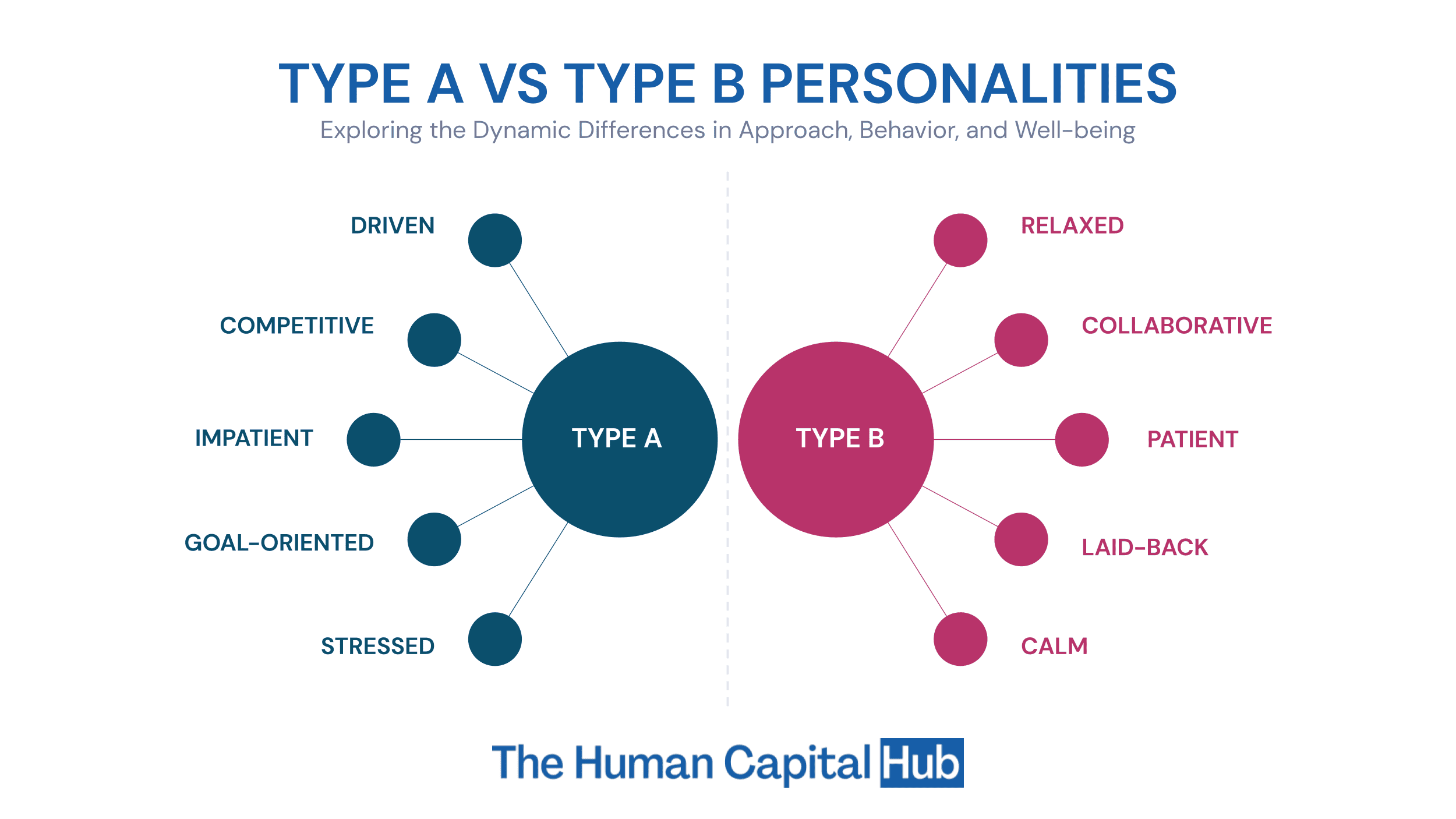 TYPE A VS TYPE B PERSONALITIES
Exploring the Dynamic Differences in Approach, Behavior, and Well-being

DRIVEN
COMPETITIVE
IMPATIENT
GOAL-ORIENTED
STRESSED

TYPE A

TYPE B

RELAXED
COLLABORATIVE
PATIENT
LAID-BACK
CALM

The Human Capital Hub